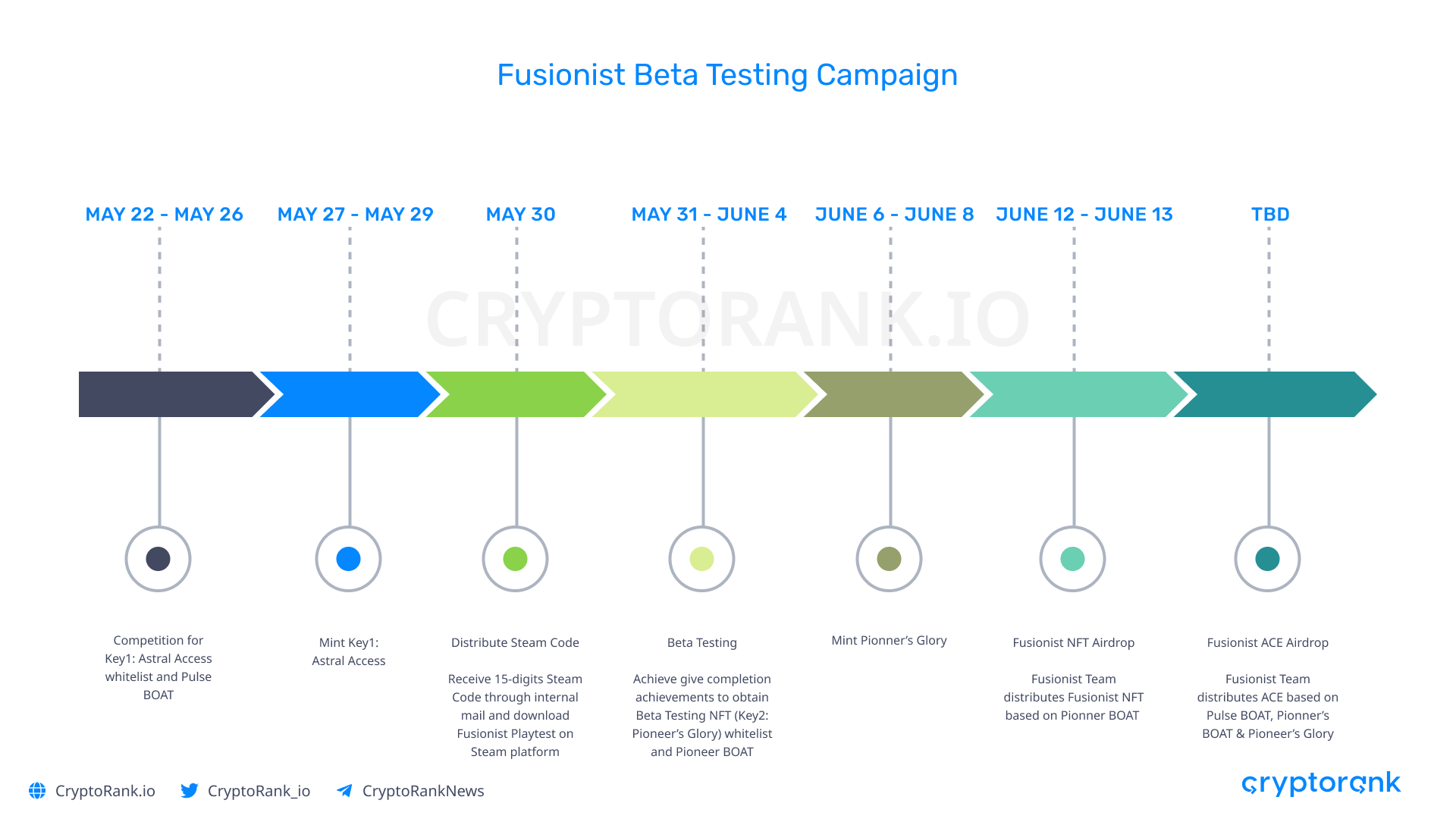 Fusionist Beta Testing Campaign

MAY 22 - MAY 26

MAY 27 - MAY 29

MAY 30

MAY 31 - JUNE 4

JUNE 6 - JUNE 8

JUNE 12 - JUNE 13

TBD

CRYPTORANK.IO

Competition for Key1: Astral Access whitelist and Pulse BOAT

Mint Key1: Astral Access

Distribute Steam Code

Receive 15-digits Steam Code through internal mail and download Fusionist Playtest on Steam platform

Beta Testing

Achieve give completion achievements to obtain Beta Testing NFT (Key2: Pioneer's Glory) whitelist and Pioneer BOAT

Mint Pionner's Glory

Fusionist NFT Airdrop

Fusionist Team distributes Fusionist NFT based on Pionner BOAT

Fusionist ACE Airdrop

Fusionist Team distributes ACE based on Pulse BOAT, Pionner's BOAT & Pioneer's Glory

CryptoRank.io CryptoRank_io CryptoRankNews

cryptorank